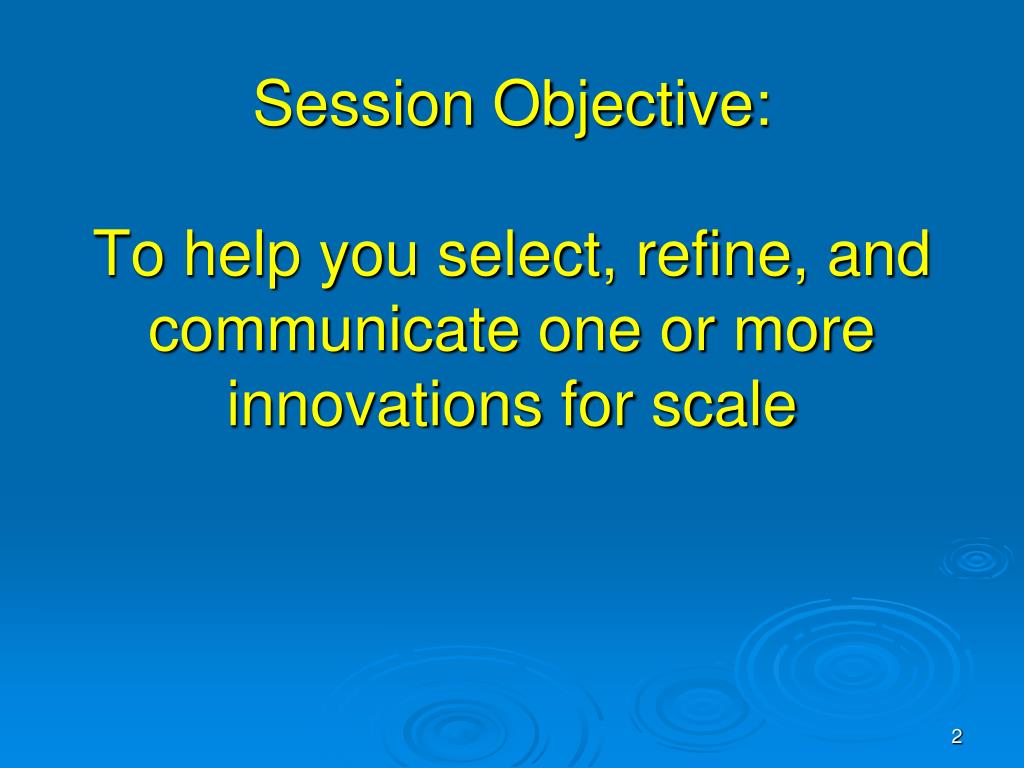 Session Objective:

To help you select, refine, and communicate one or more innovations for scale

2